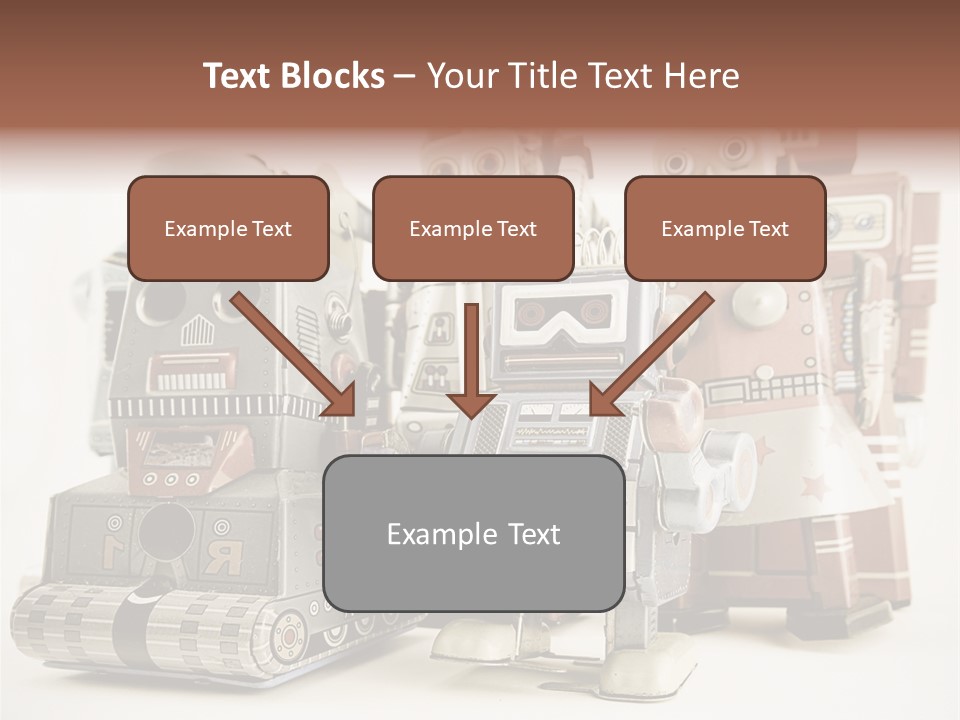 Text Blocks – Your Title Text Here

Example Text

Example Text

Example Text

Example Text